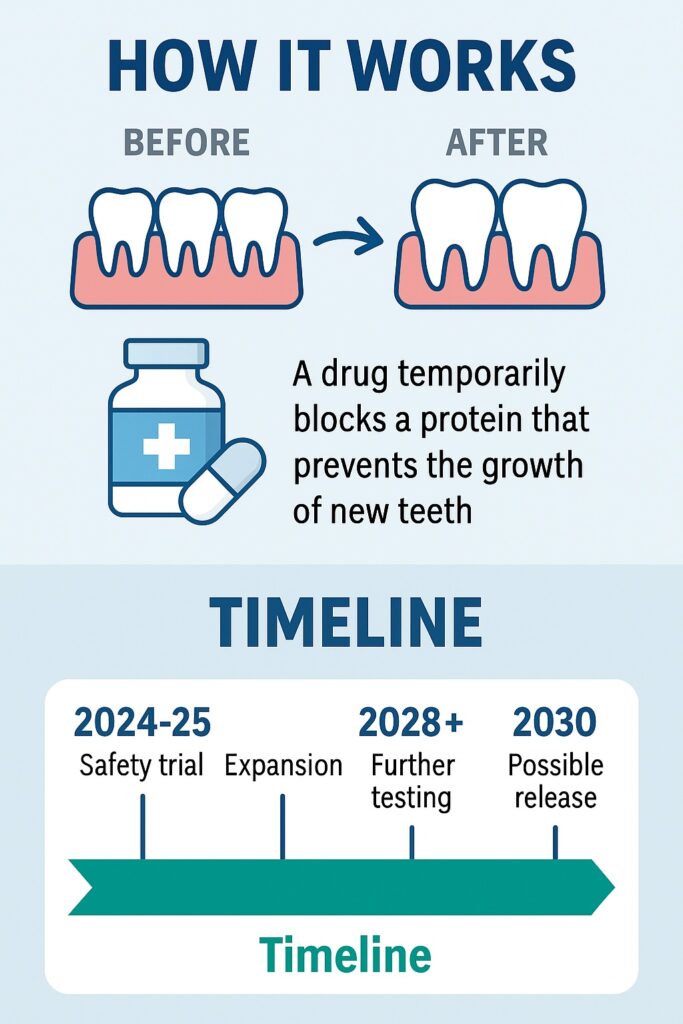 HOW IT WORKS

BEFORE

AFTER

A drug temporarily blocks a protein that prevents the growth of new teeth

TIMELINE

2024-25
Safety trial

Expansion

2028+
Further testing

2030
Possible release

Timeline